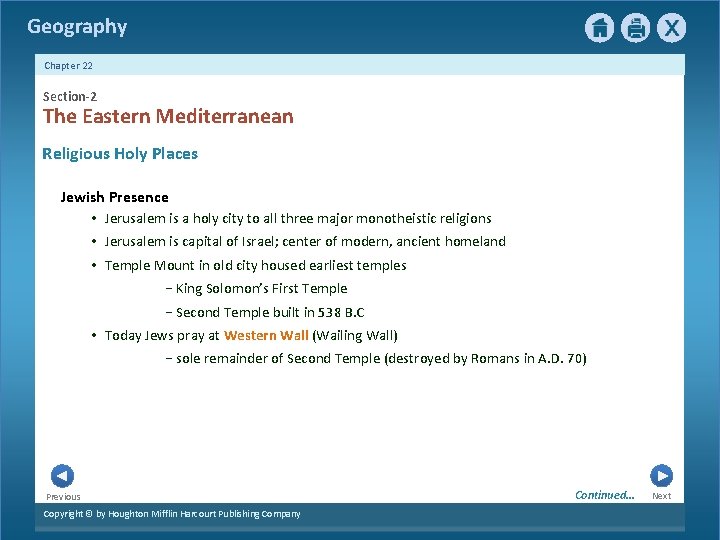 Geography

Chapter 22

Section-2
The Eastern Mediterranean

Religious Holy Places

Jewish Presence
• Jerusalem is a holy city to all three major monotheistic religions
• Jerusalem is capital of Israel; center of modern, ancient homeland
• Temple Mount in old city housed earliest temples
− King Solomon's First Temple
− Second Temple built in 538 B.C
• Today Jews pray at Western Wall (Wailing Wall)
− sole remainder of Second Temple (destroyed by Romans in A.D. 70)

Previous

Continued...

Next

Copyright © by Houghton Mifflin Harcourt Publishing Company